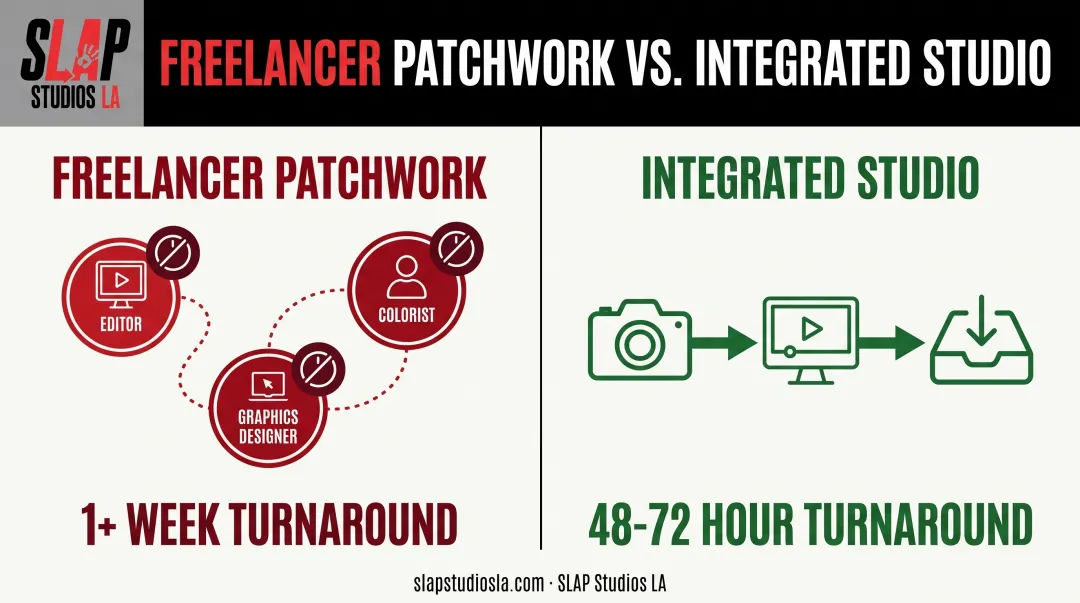 SLAP STUDIOS LA

FREELANCER PATCHWORK VS. INTEGRATED STUDIO

FREELANCER PATCHWORK

EDITOR

COLORIST

GRAPHICS DESIGNER

1+ WEEK TURNAROUND

INTEGRATED STUDIO

48-72 HOUR TURNAROUND

slapstudiosla.com · SLAP Studios LA